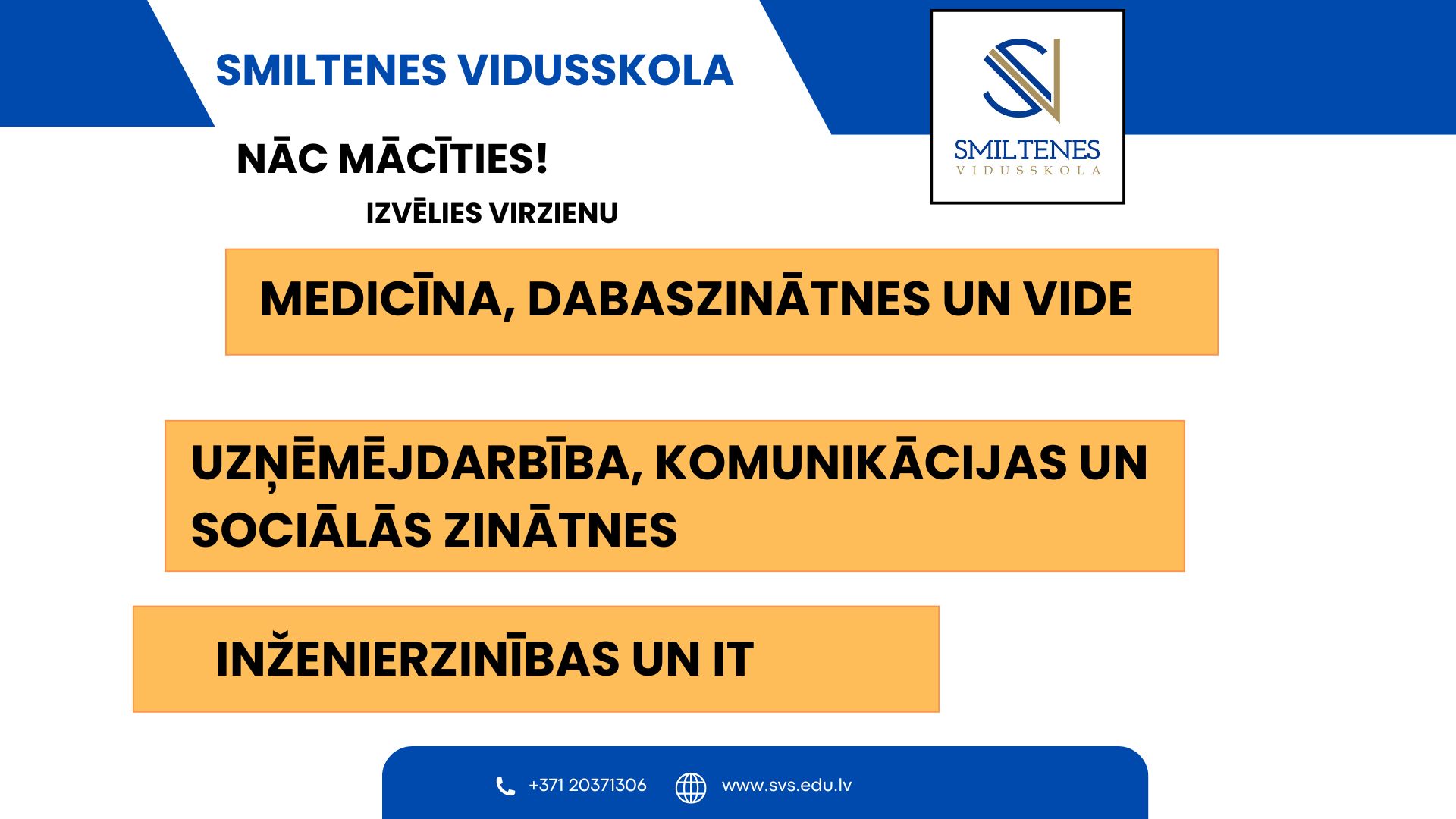 SMILTENES VIDUSSKOLA

SMILTENES
VIDUSSKOLA

NĀC MĀCĪTIES!

IZVĒLIES VIRZIENU

MEDICĪNA, DABASZINĀTNES UN VIDE

UZŅĒMĒJDARBĪBA, KOMUNIKĀCIJAS UN SOCIĀLĀS ZINĀTNES

INŽENIERZINĪBAS UN IT

+371 20371306

www.svs.edu.lv